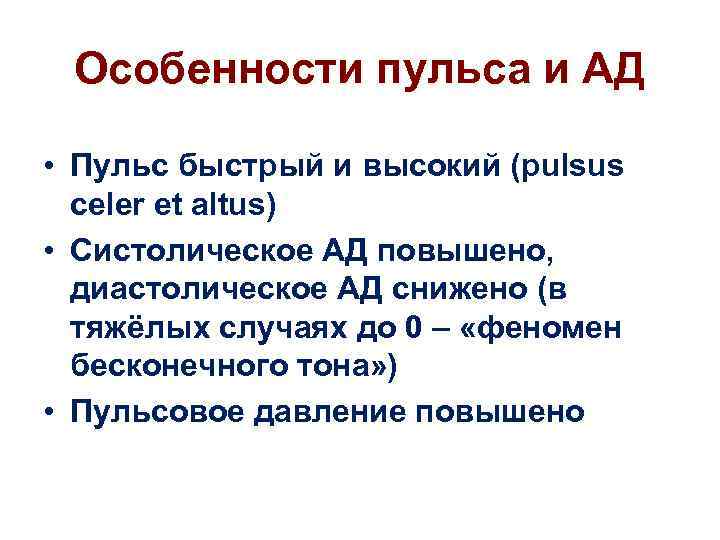 Особенности пульса и АД

• Пульс быстрый и высокий (pulsus celer et altus)
• Систолическое АД повышено, диастолическое АД снижено (в тяжёлых случаях до 0 – «феномен бесконечного тона»)
• Пульсовое давление повышено